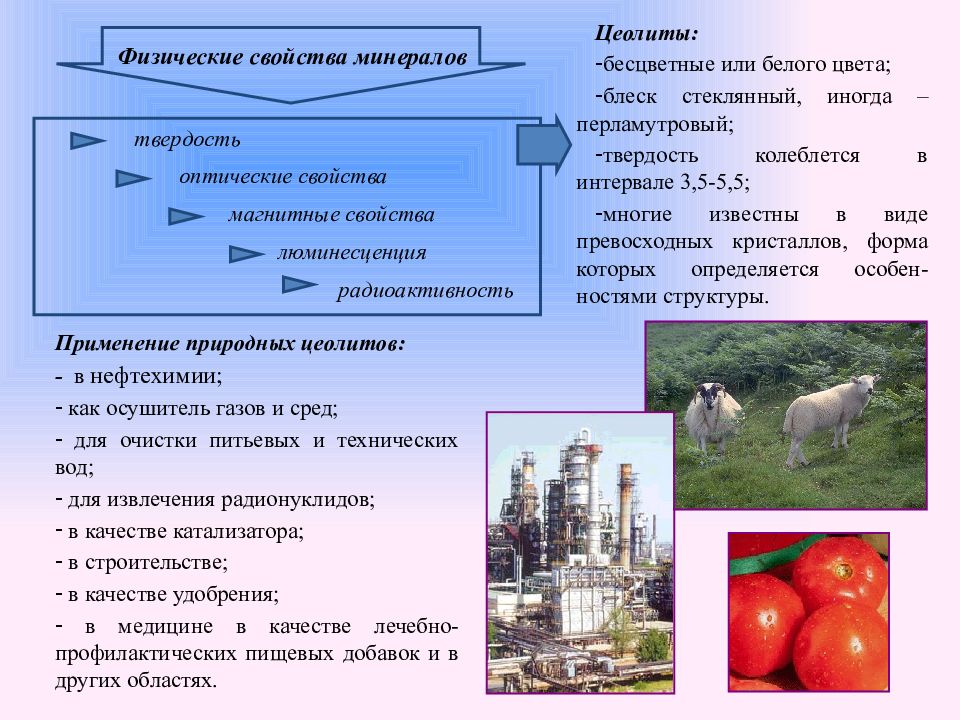 Физические свойства минералов

твердость

оптические свойства

магнитные свойства

люминесценция

радиоактивность

Цеолиты:

-бесцветные или белого цвета;

-блеск стеклянный, иногда – перламутровый;

-твердость колеблется в интервале 3,5-5,5;

-многие известны в виде превосходных кристаллов, форма которых определяется особенностями структуры.

Применение природных цеолитов:

- в нефтехимии;

- как осушитель газов и сред;

- для очистки питьевых и технических вод;

- для извлечения радионуклидов;

- в качестве катализатора;

- в строительстве;

- в качестве удобрения;

- в медицине в качестве лечебно-профилактических пищевых добавок и в других областях.